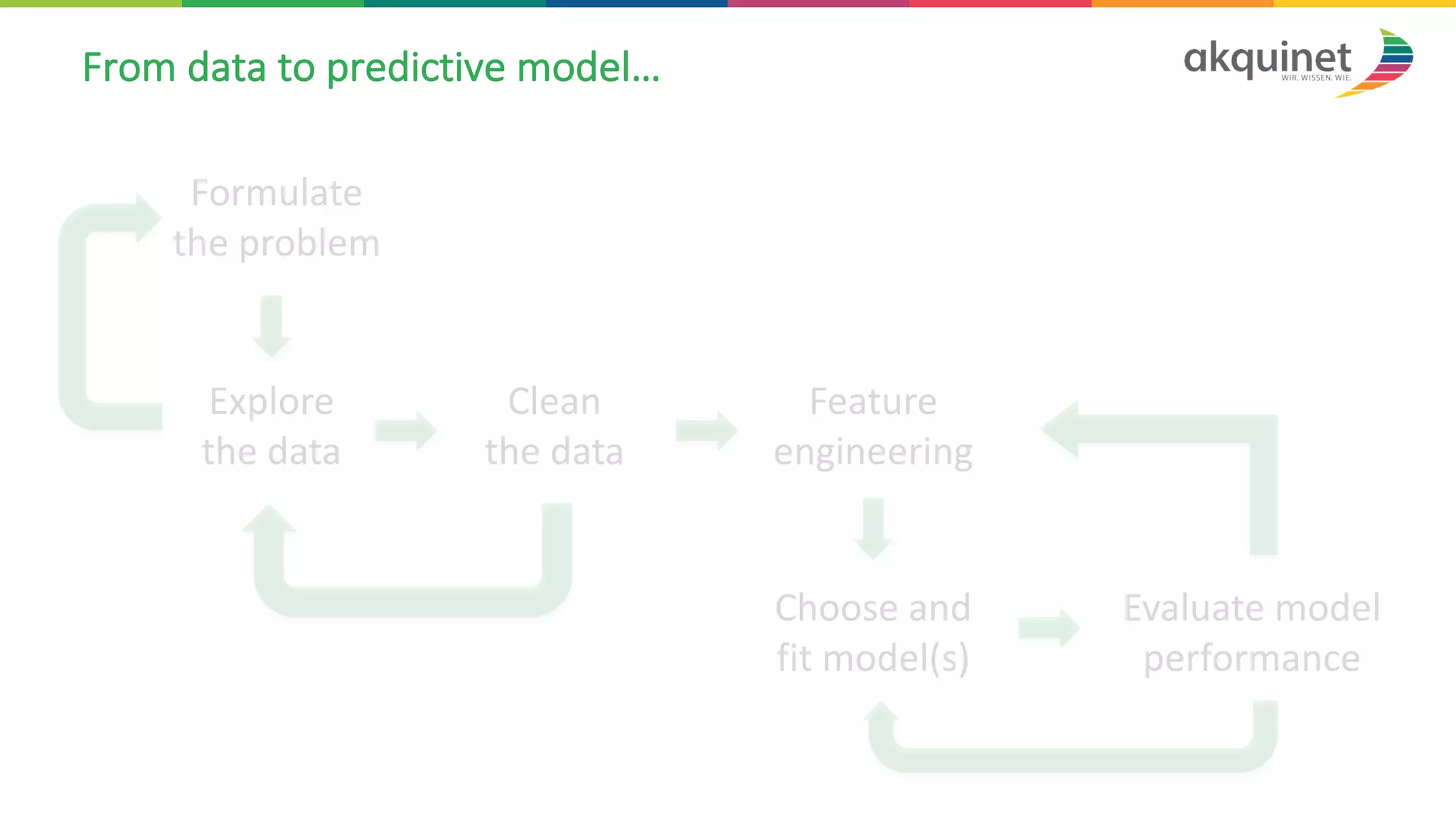 From data to predictive model…

akquinet
WIR. WISSEN. WIE.

Formulate the problem

Explore the data

Clean the data

Feature engineering

Choose and fit model(s)

Evaluate model performance